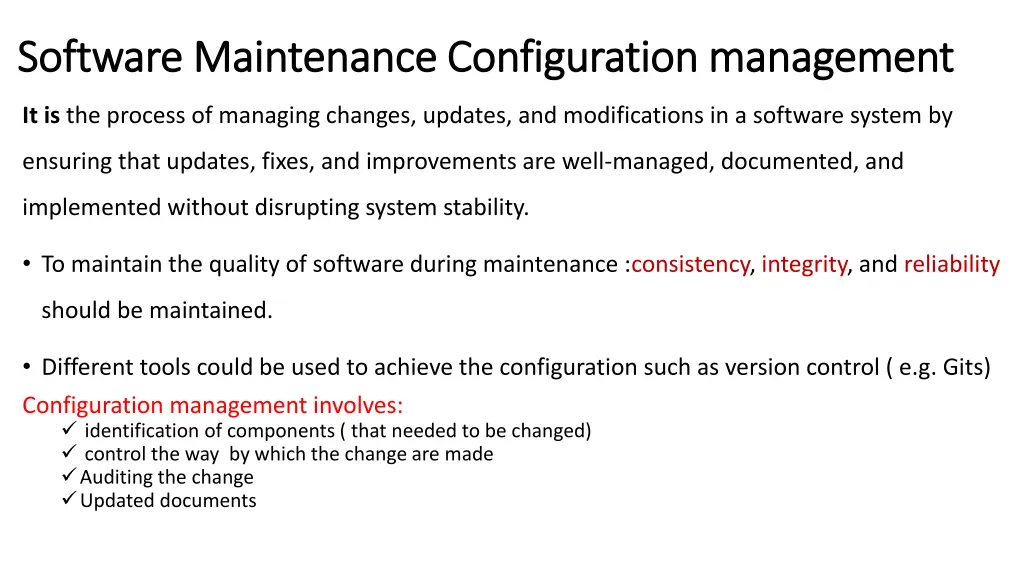 Software Maintenance Configuration management

It is the process of managing changes, updates, and modifications in a software system by ensuring that updates, fixes, and improvements are well-managed, documented, and implemented without disrupting system stability.

• To maintain the quality of software during maintenance :consistency, integrity, and reliability should be maintained.

• Different tools could be used to achieve the configuration such as version control ( e.g. Gits)

Configuration management involves:
✓ identification of components ( that needed to be changed)
✓ control the way by which the change are made
✓ Auditing the change
✓ Updated documents